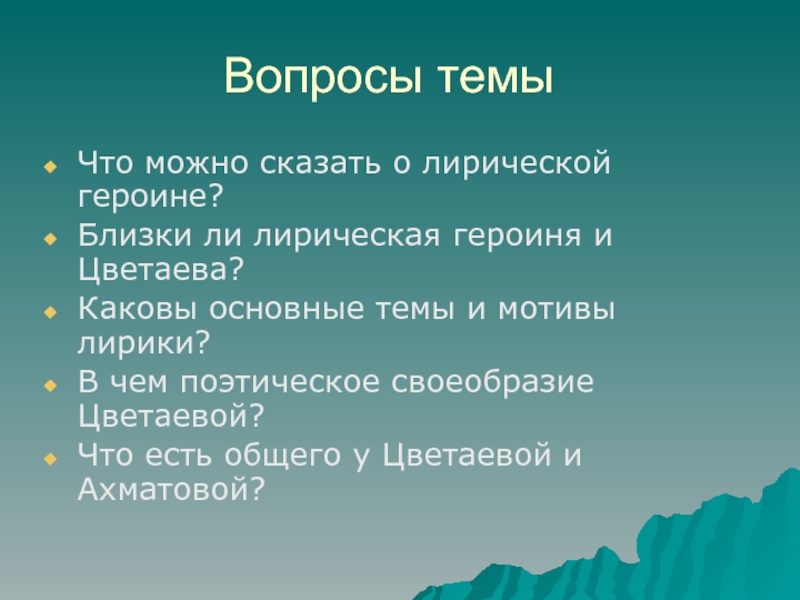 Вопросы темы

Что можно сказать о лирической героине?

Близки ли лирическая героиня и Цветаева?

Каковы основные темы и мотивы лирики?

В чем поэтическое своеобразие Цветаевой?

Что есть общего у Цветаевой и Ахматовой?